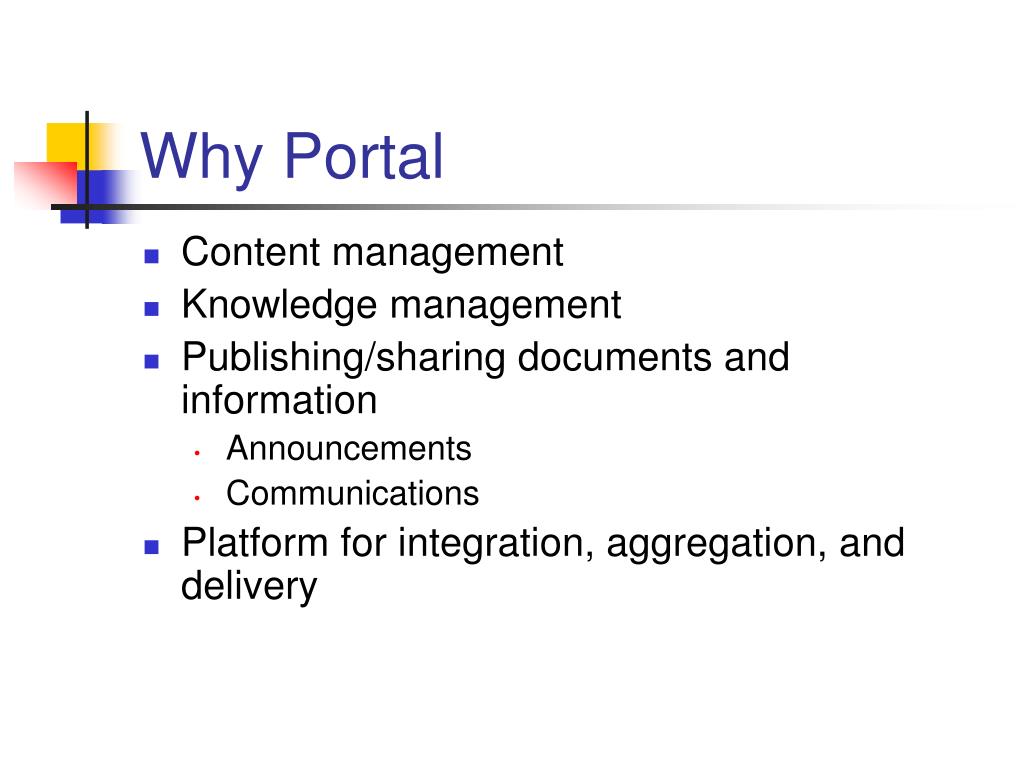 Why Portal

- Content management
- Knowledge management
- Publishing/sharing documents and information
  - Announcements
  - Communications
- Platform for integration, aggregation, and delivery